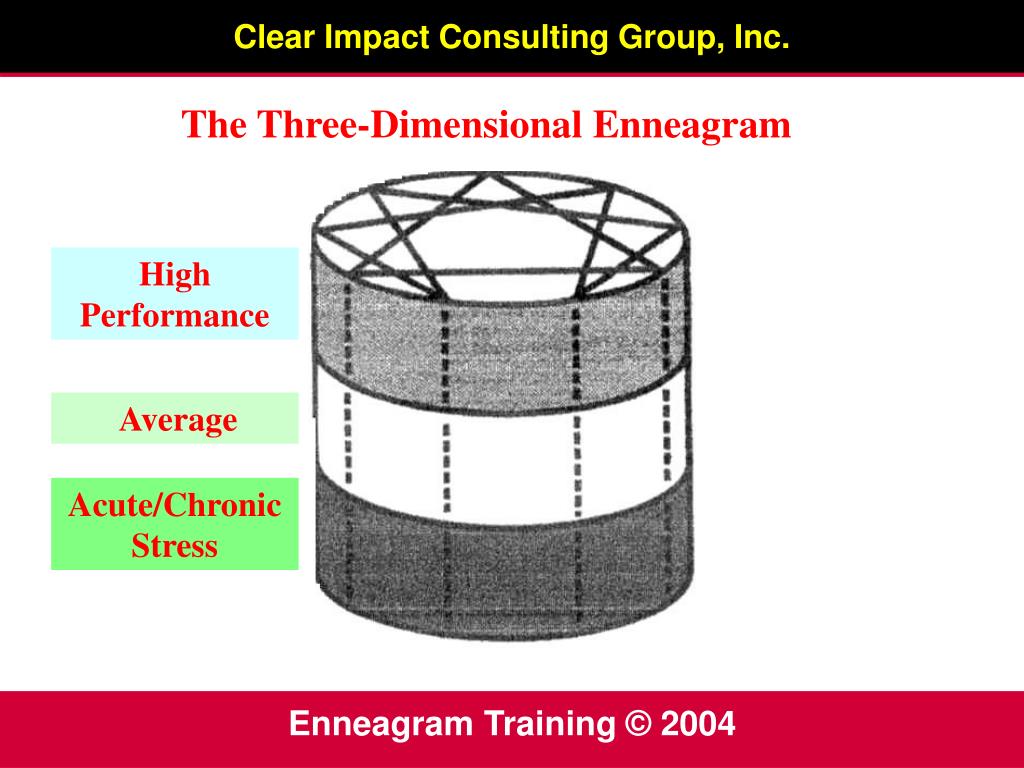 Clear Impact Consulting Group, Inc.

The Three-Dimensional Enneagram

High Performance

Average

Acute/Chronic Stress

Enneagram Training © 2004